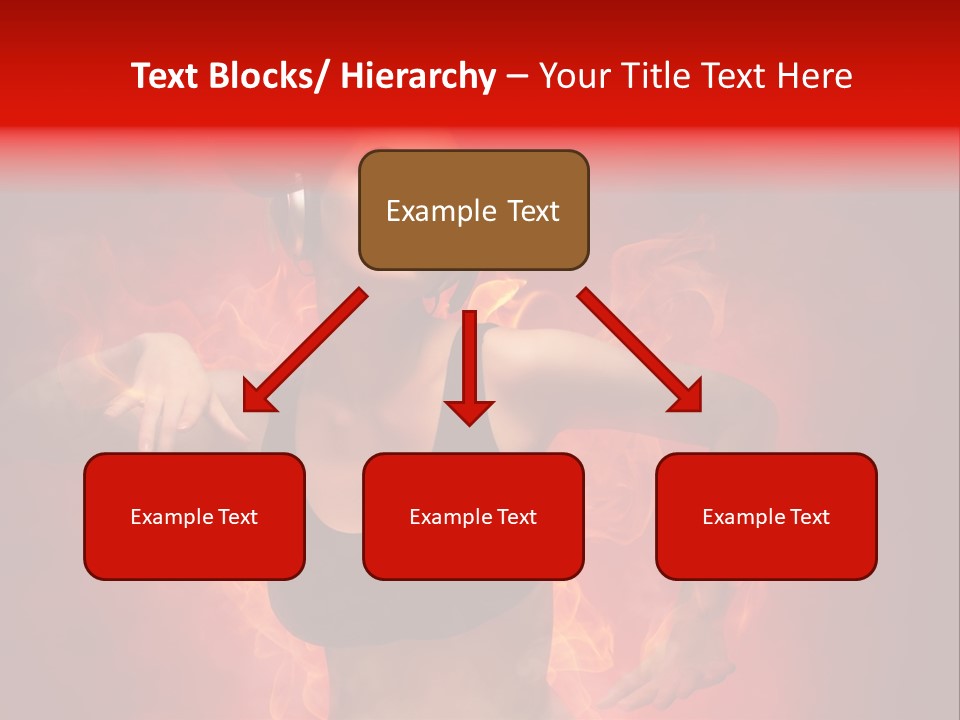 Text Blocks/ Hierarchy – Your Title Text Here

Example Text

Example Text

Example Text

Example Text